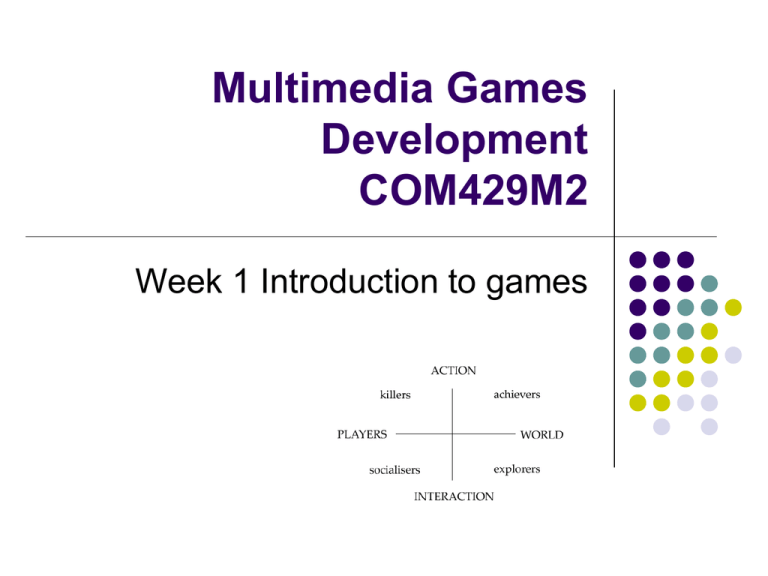 Multimedia Games Development COM429M2

Week 1 Introduction to games

ACTION

killers

achievers

PLAYERS

WORLD

socialisers

explorers

INTERACTION